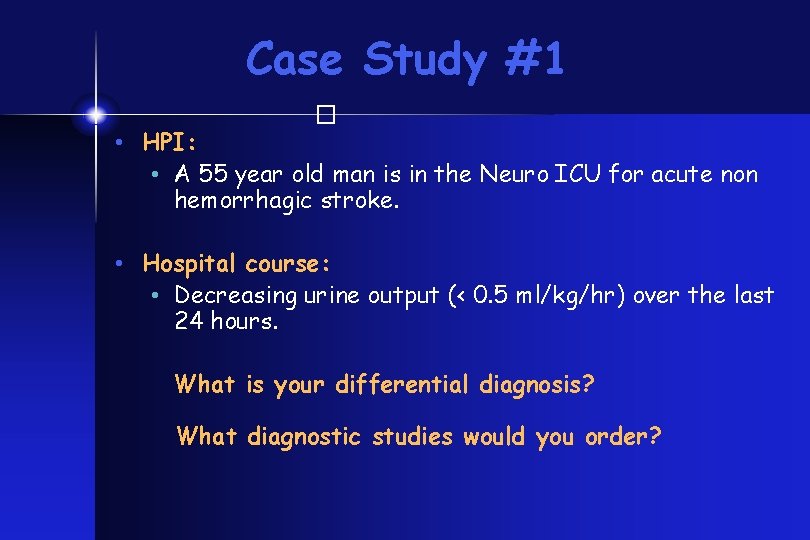 Case Study #1

• HPI:
  • A 55 year old man is in the Neuro ICU for acute non hemorrhagic stroke.

• Hospital course:
  • Decreasing urine output (< 0.5 ml/kg/hr) over the last 24 hours.

What is your differential diagnosis?

What diagnostic studies would you order?